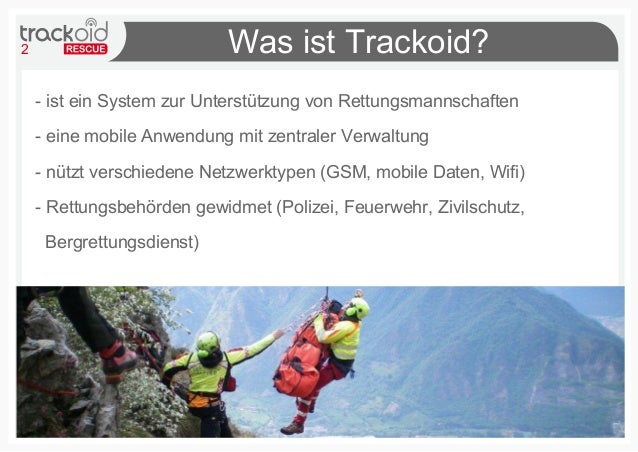 trackoid
2 RESCUE

Was ist Trackoid?

- ist ein System zur Unterstützung von Rettungsmannschaften

- eine mobile Anwendung mit zentraler Verwaltung

- nützt verschiedene Netzwerktypen (GSM, mobile Daten, Wifi)

- Rettungsbehörden gewidmet (Polizei, Feuerwehr, Zivilschutz, Bergrettungsdienst)